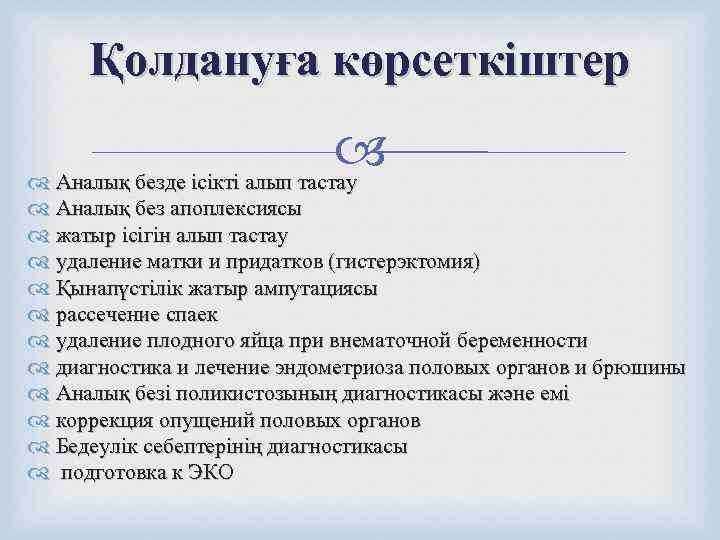 Қолдануға көрсеткіштер

Аналық безде ісікті алып тастау
Аналық без апоплексиясы
жатыр ісігін алып тастау
удаление матки и придатков (гистерэктомия)
Қынапүстілік жатыр ампутациясы
рассечение спаек
удаление плодного яйца при внематочной беременности
диагностика и лечение эндометриоза половых органов и брюшины
Аналық безі поликистозының диагностикасы және емі
коррекция опущений половых органов
Бедеулік себептерінің диагностикасы
подготовка к ЭКО